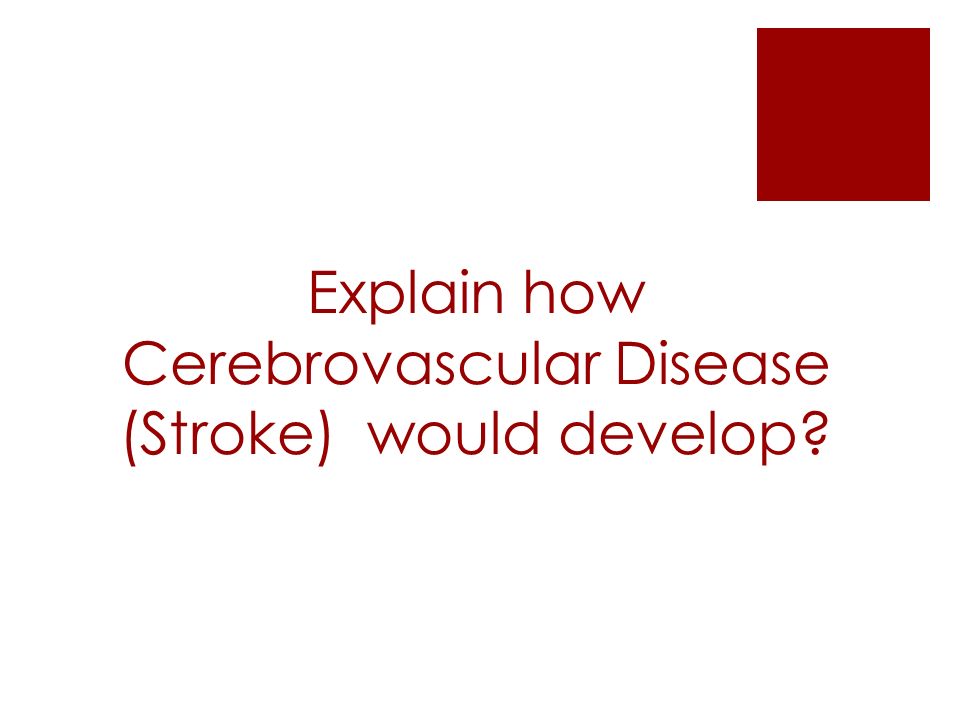 Explain how Cerebrovascular Disease (Stroke) would develop?